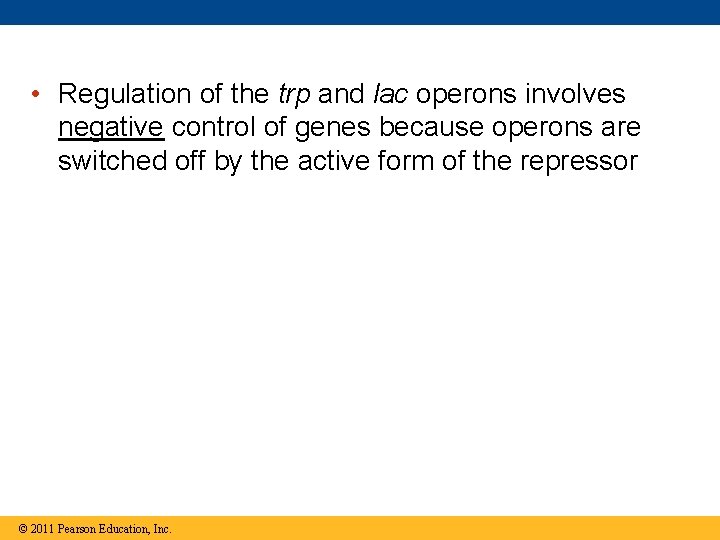 • Regulation of the trp and lac operons involves negative control of genes because operons are switched off by the active form of the repressor

© 2011 Pearson Education, Inc.